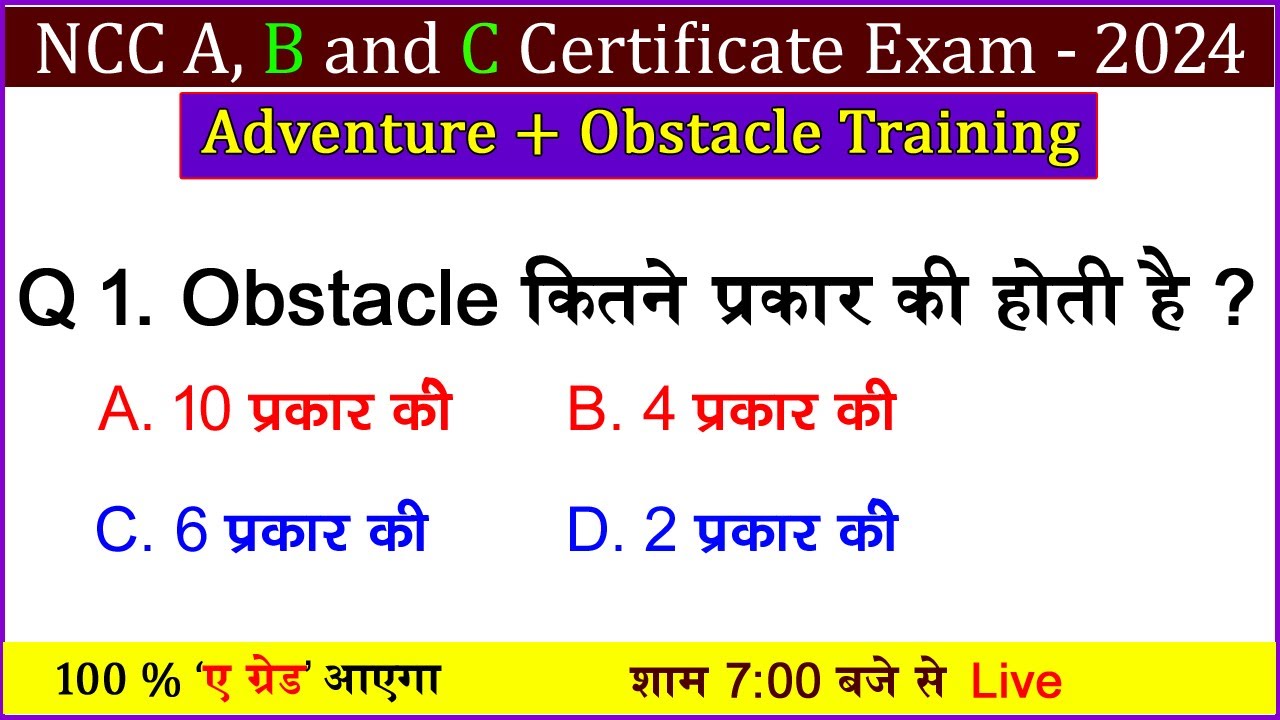 NCC A, B and C Certificate Exam - 2024

Adventure + Obstacle Training

Q 1. Obstacle कितने प्रकार की होती है ?

A. 10 प्रकार की
B. 4 प्रकार की
C. 6 प्रकार की
D. 2 प्रकार की

100 % 'ए ग्रेड' आएगा
शाम 7:00 बजे से Live